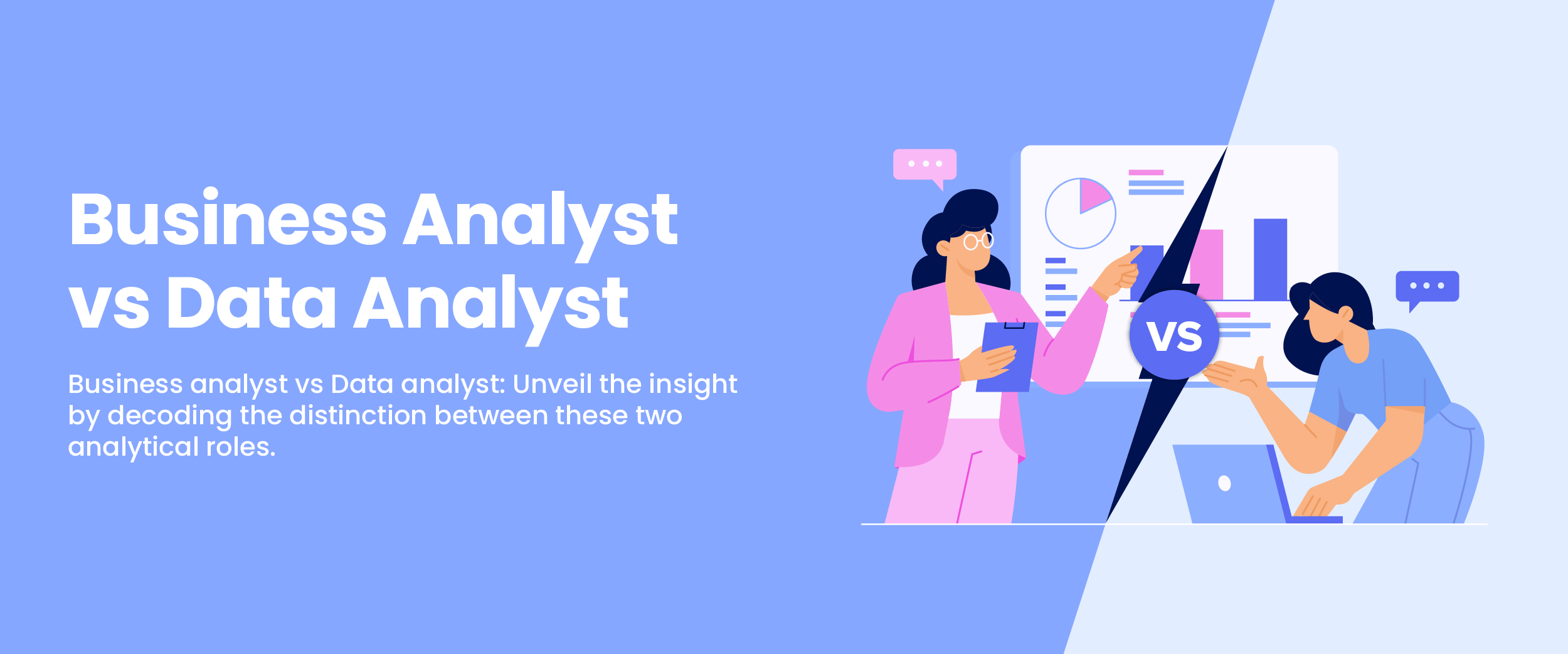 Business Analyst vs Data Analyst

Business analyst vs Data analyst: Unveil the insight by decoding the distinction between these two analytical roles.

VS